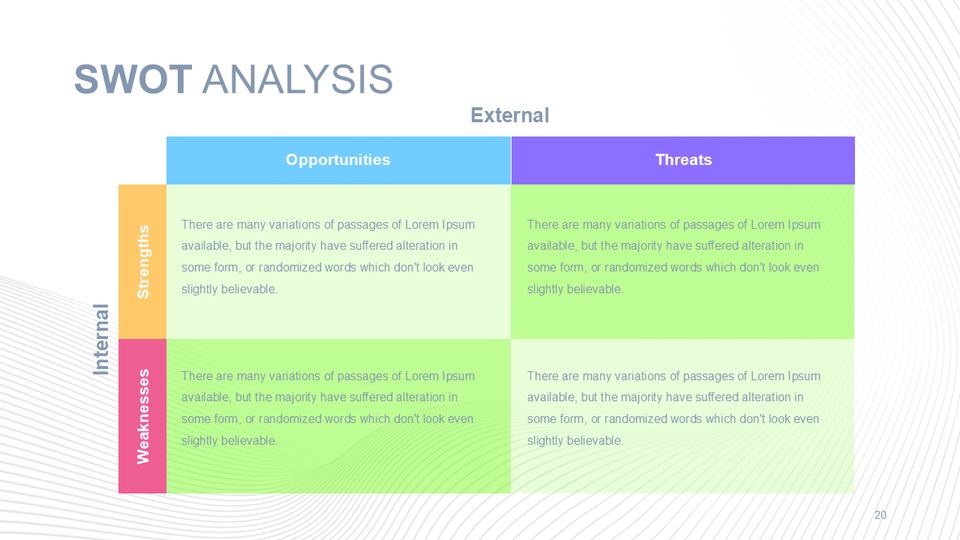 SWOT ANALYSIS

External

Internal

| | Opportunities | Threats |
|---|---|---|
| Strengths | There are many variations of passages of Lorem Ipsum available, but the majority have suffered alteration in some form, or randomized words which don't look even slightly believable. | There are many variations of passages of Lorem Ipsum available, but the majority have suffered alteration in some form, or randomized words which don't look even slightly believable. |
| Weaknesses | There are many variations of passages of Lorem Ipsum available, but the majority have suffered alteration in some form, or randomized words which don't look even slightly believable. | There are many variations of passages of Lorem Ipsum available, but the majority have suffered alteration in some form, or randomized words which don't look even slightly believable. |

20